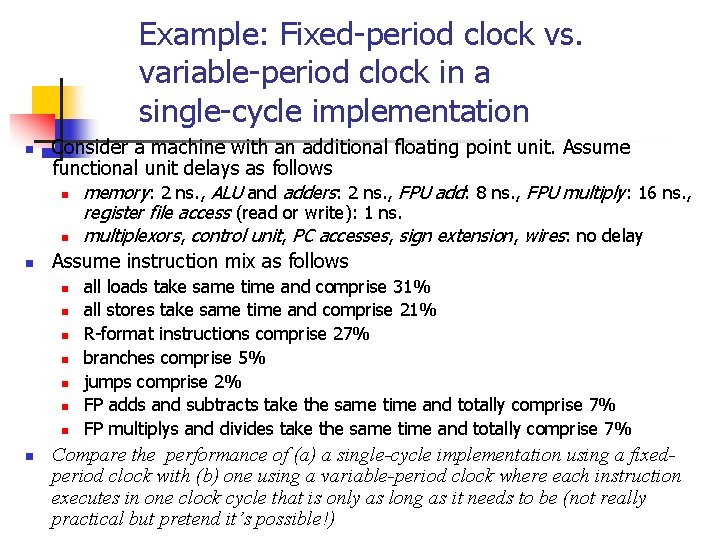 Example: Fixed-period clock vs. variable-period clock in a single-cycle implementation

Consider a machine with an additional floating point unit. Assume functional unit delays as follows

memory: 2 ns., ALU and adders: 2 ns., FPU add: 8 ns., FPU multiply: 16 ns., register file access (read or write): 1 ns.

multiplexors, control unit, PC accesses, sign extension, wires: no delay

Assume instruction mix as follows

all loads take same time and comprise 31%

all stores take same time and comprise 21%

R-format instructions comprise 27%

branches comprise 5%

jumps comprise 2%

FP adds and subtracts take the same time and totally comprise 7%

FP multiplys and divides take the same time and totally comprise 7%

Compare the performance of (a) a single-cycle implementation using a fixed-period clock with (b) one using a variable-period clock where each instruction executes in one clock cycle that is only as long as it needs to be (not really practical but pretend it's possible!)